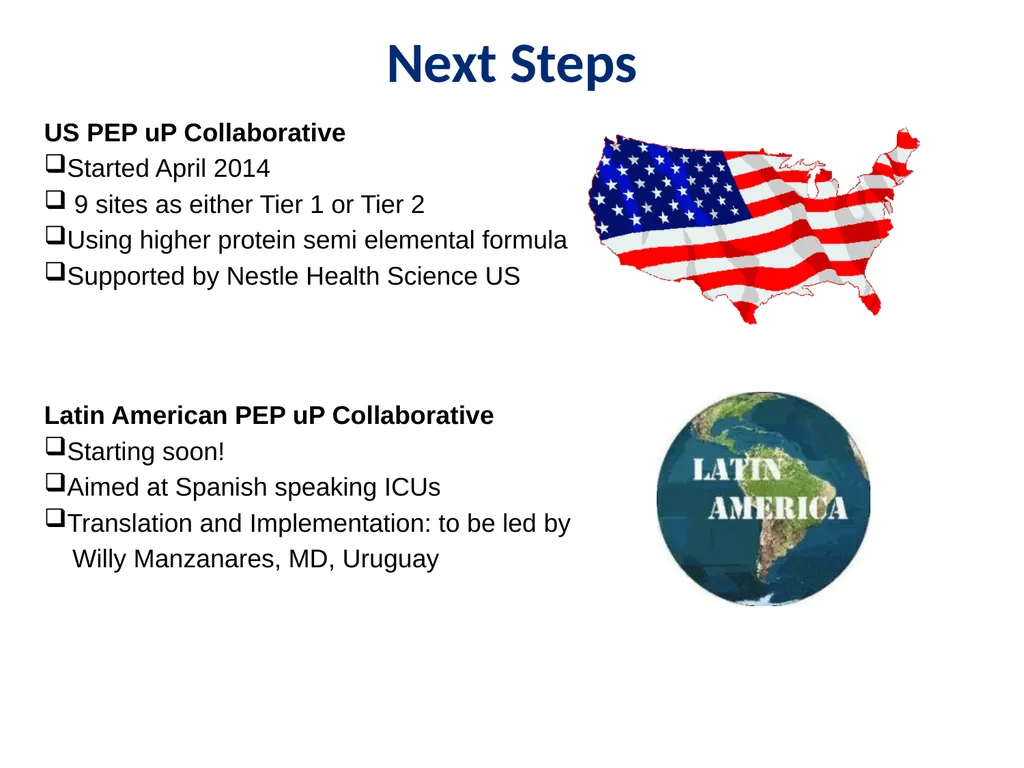 Next Steps

US PEP uP Collaborative
❑Started April 2014
❑ 9 sites as either Tier 1 or Tier 2
❑Using higher protein semi elemental formula
❑Supported by Nestle Health Science US

Latin American PEP uP Collaborative
❑Starting soon!
❑Aimed at Spanish speaking ICUs
❑Translation and Implementation: to be led by Willy Manzanares, MD, Uruguay

LATIN AMERICA